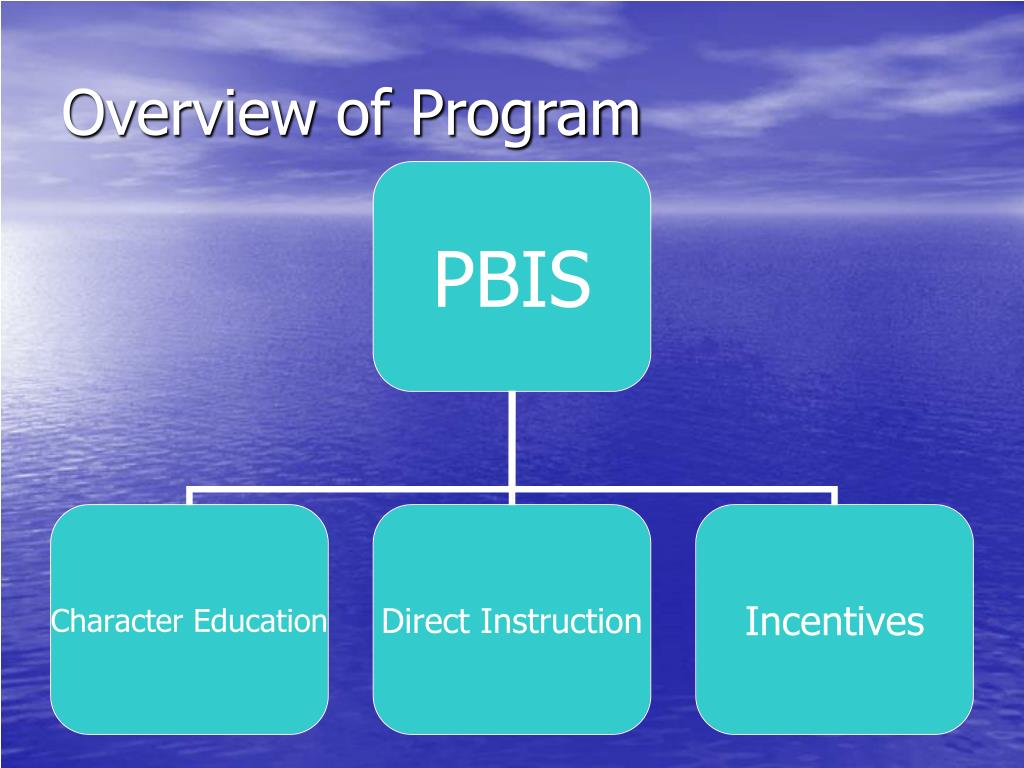 Overview of Program

PBIS

Character Education

Direct Instruction

Incentives